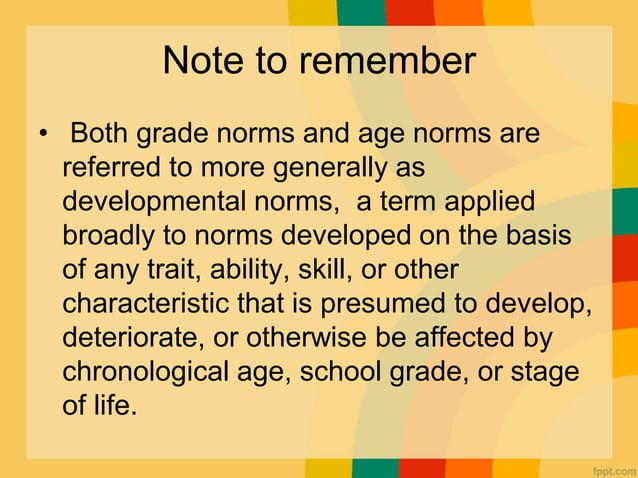 Note to remember

• Both grade norms and age norms are referred to more generally as developmental norms, a term applied broadly to norms developed on the basis of any trait, ability, skill, or other characteristic that is presumed to develop, deteriorate, or otherwise be affected by chronological age, school grade, or stage of life.

fppt.com